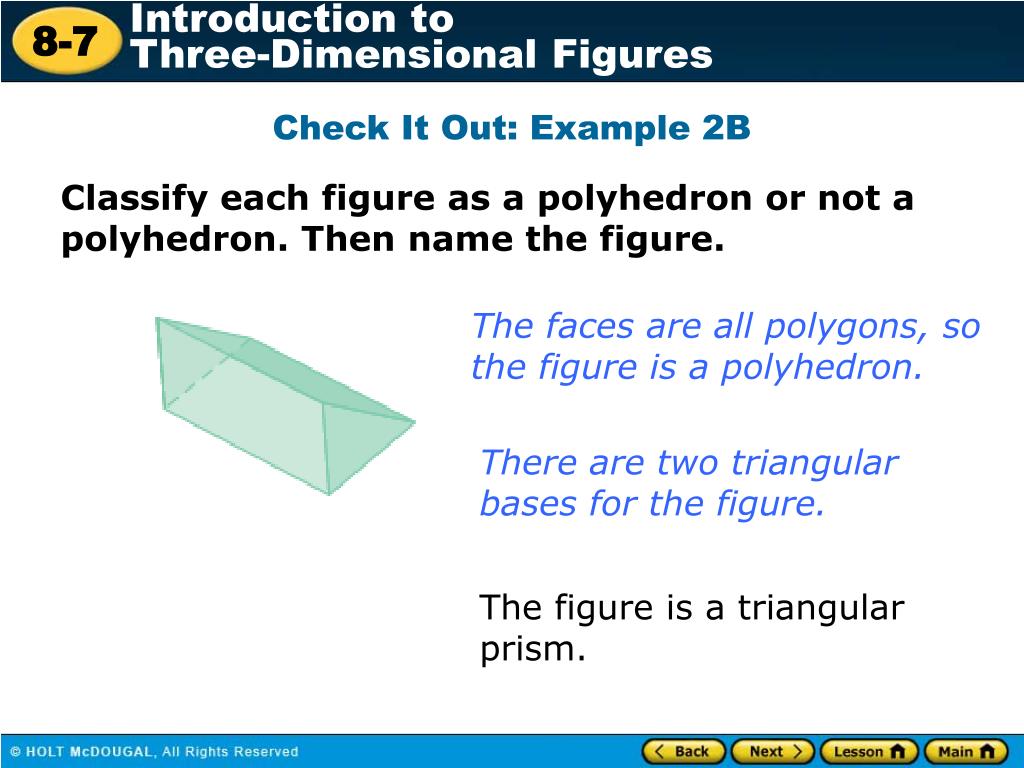 8-7 Introduction to Three-Dimensional Figures

Check It Out: Example 2B

Classify each figure as a polyhedron or not a polyhedron. Then name the figure.

The faces are all polygons, so the figure is a polyhedron.

There are two triangular bases for the figure.

The figure is a triangular prism.

© HOLT McDOUGAL, All Rights Reserved

Back Next Lesson Main